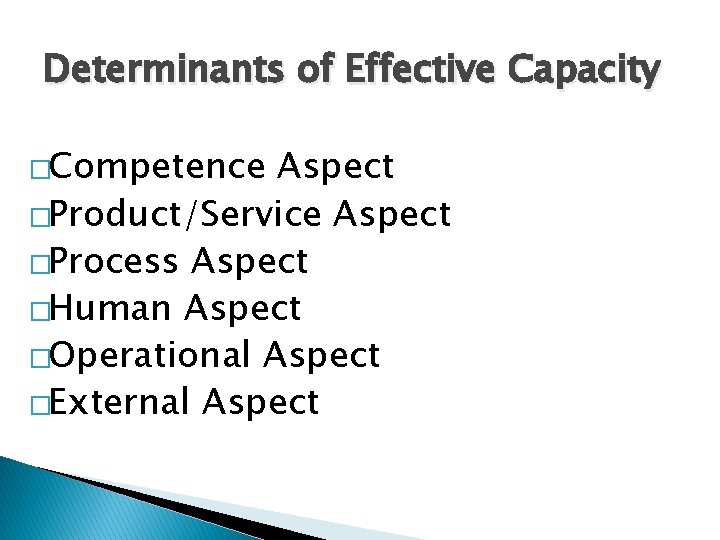 Determinants of Effective Capacity

□Competence Aspect
□Product/Service Aspect
□Process Aspect
□Human Aspect
□Operational Aspect
□External Aspect